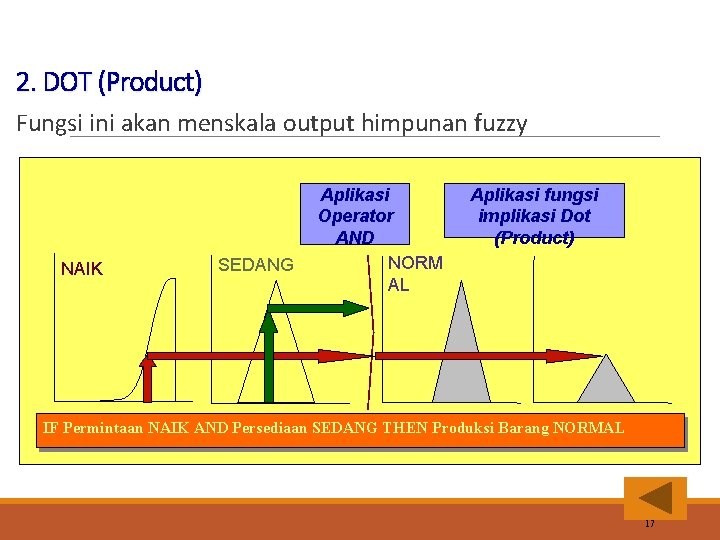 2. DOT (Product)

Fungsi ini akan menskala output himpunan fuzzy

Aplikasi Operator AND

Aplikasi fungsi implikasi Dot (Product)

NAIK

SEDANG

NORM AL

IF Permintaan NAIK AND Persediaan SEDANG THEN Produksi Barang NORMAL

17